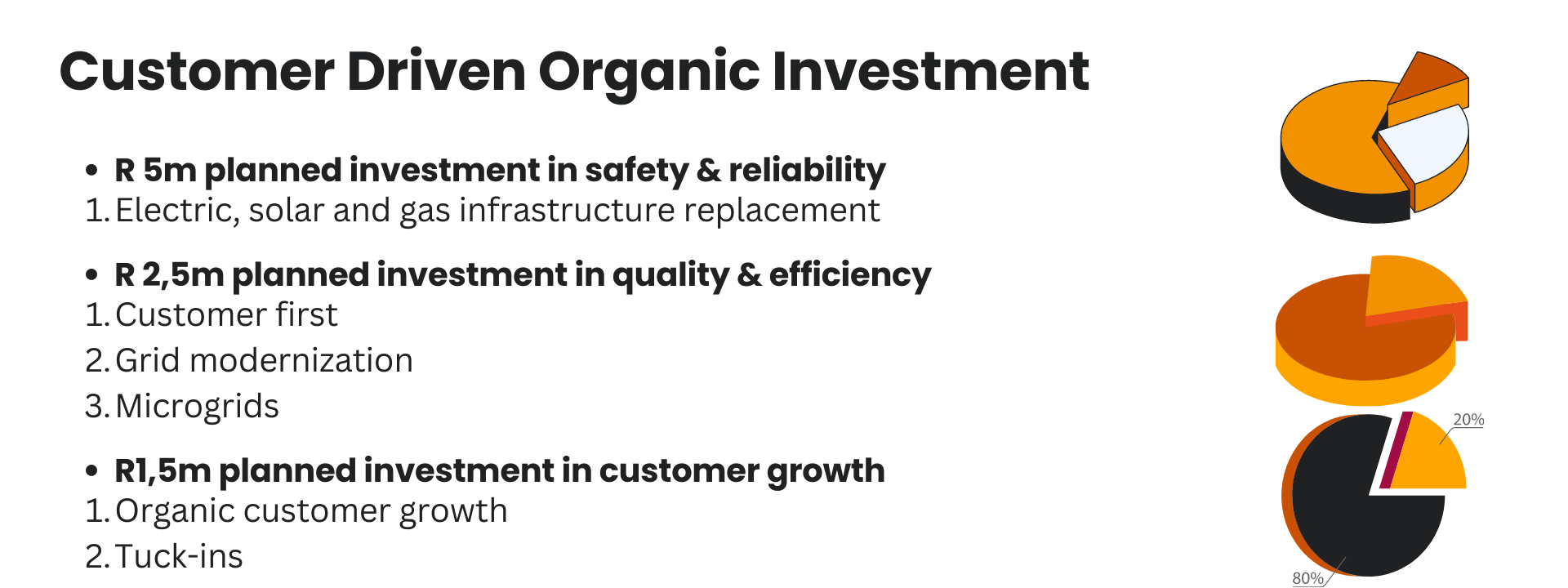 Customer Driven Organic Investment

• R 5m planned investment in safety & reliability
1. Electric, solar and gas infrastructure replacement

• R 2,5m planned investment in quality & efficiency
1. Customer first
2. Grid modernization
3. Microgrids

• R1,5m planned investment in customer growth
1. Organic customer growth
2. Tuck-ins

20%
80%